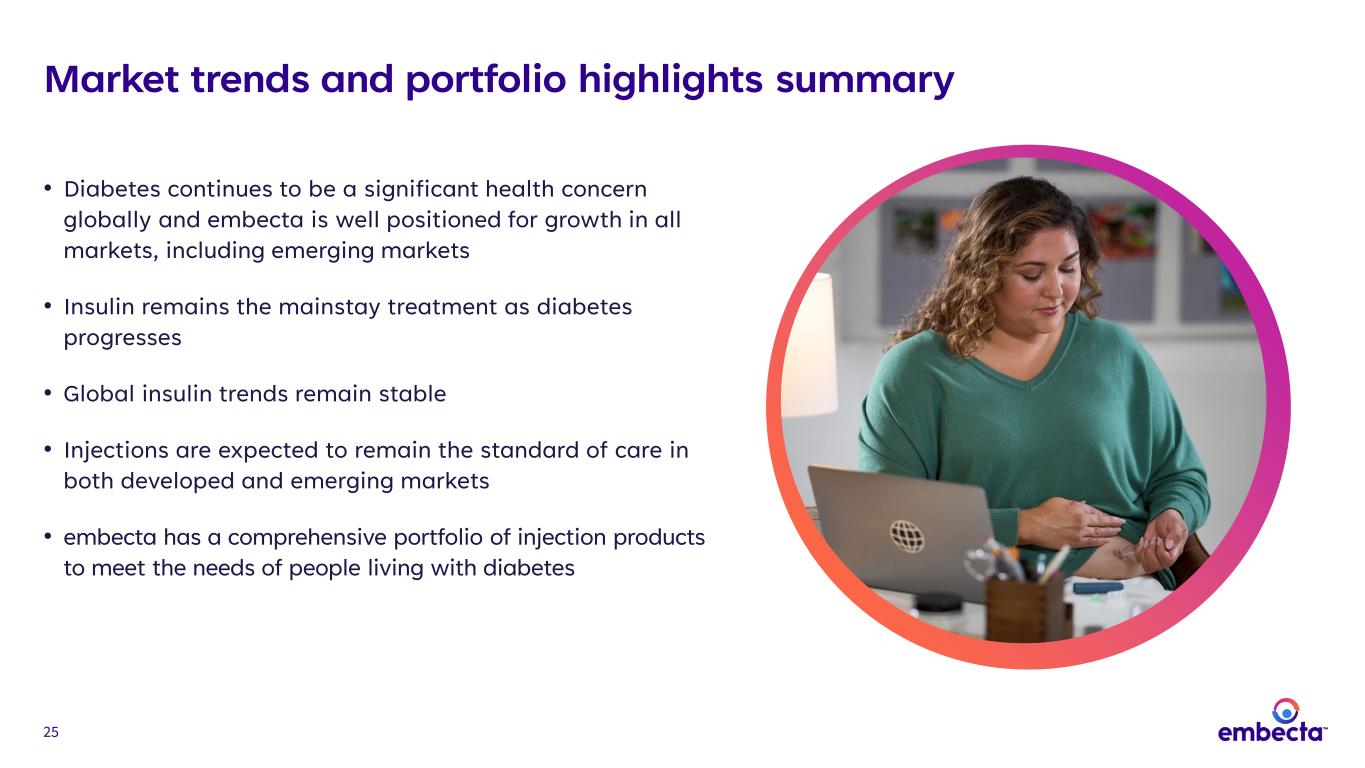 Market trends and portfolio highlights summary

• Diabetes continues to be a significant health concern globally and embecta is well positioned for growth in all markets, including emerging markets

• Insulin remains the mainstay treatment as diabetes progresses

• Global insulin trends remain stable

• Injections are expected to remain the standard of care in both developed and emerging markets

• embecta has a comprehensive portfolio of injection products to meet the needs of people living with diabetes

25

embecta™